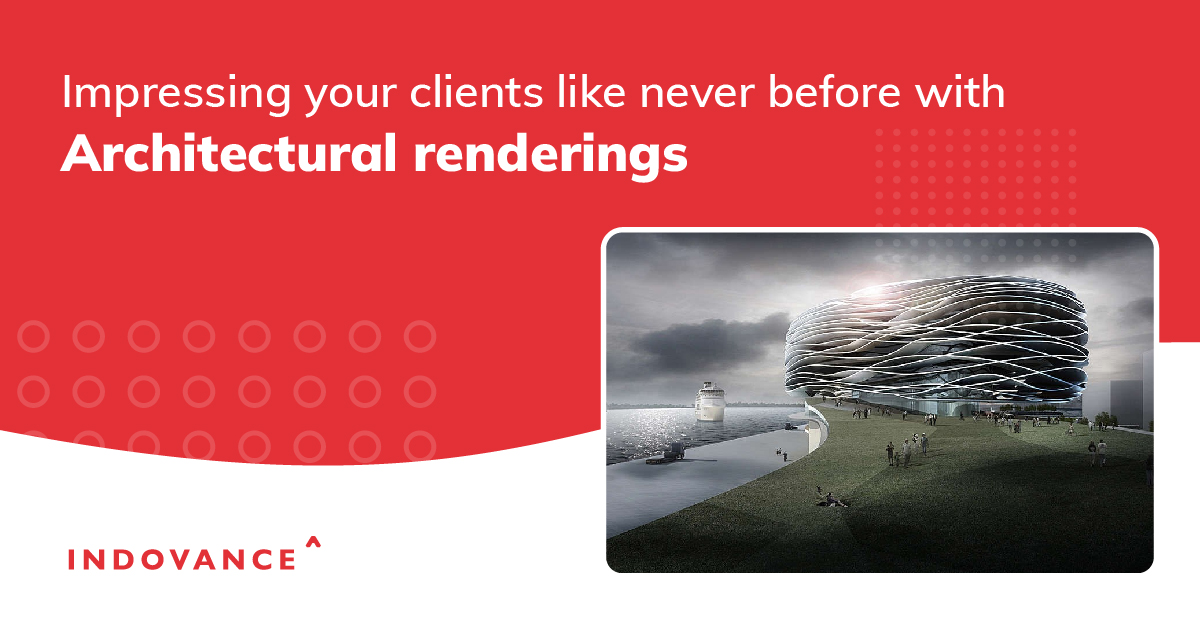 Impressing your clients like never before with
Architectural renderings

INDOVANCE